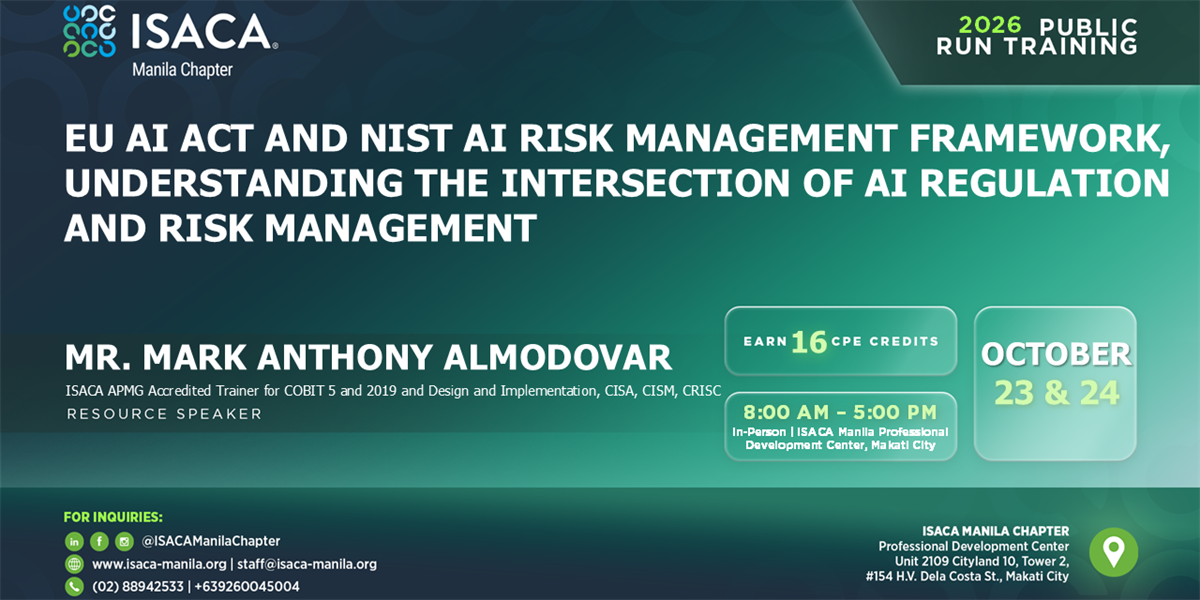 ISACA®
Manila Chapter

2026 PUBLIC RUN TRAINING

EU AI ACT AND NIST AI RISK MANAGEMENT FRAMEWORK, UNDERSTANDING THE INTERSECTION OF AI REGULATION AND RISK MANAGEMENT

MR. MARK ANTHONY ALMODOVAR
ISACA APMG Accredited Trainer for COBIT 5 and 2019 and Design and Implementation, CISA, CISM, CRISC
RESOURCE SPEAKER

EARN 16 CPE CREDITS

8:00 AM – 5:00 PM
In-Person | ISACA Manila Professional Development Center, Makati City

OCTOBER
23 & 24

FOR INQUIRIES:
@ISACAManilaChapter
www.isaca-manila.org | staff@isaca-manila.org
(02) 88942533 | +639260045004

ISACA MANILA CHAPTER
Professional Development Center
Unit 2109 Cityland 10, Tower 2,
#154 H.V. Dela Costa St., Makati City